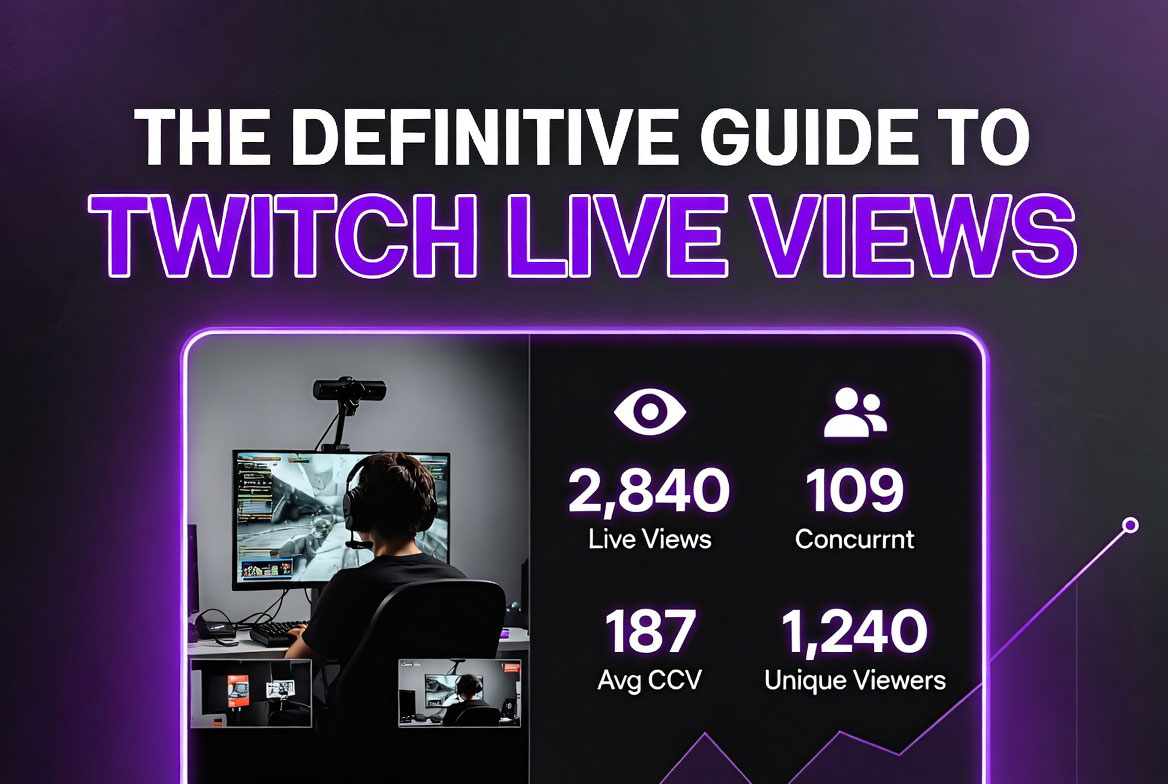 THE DEFINITIVE GUIDE TO
TWITCH LIVE VIEWS

2,840
Live Views

109
Concurrnt

187
Avg CCV

1,240
Unique Viewers